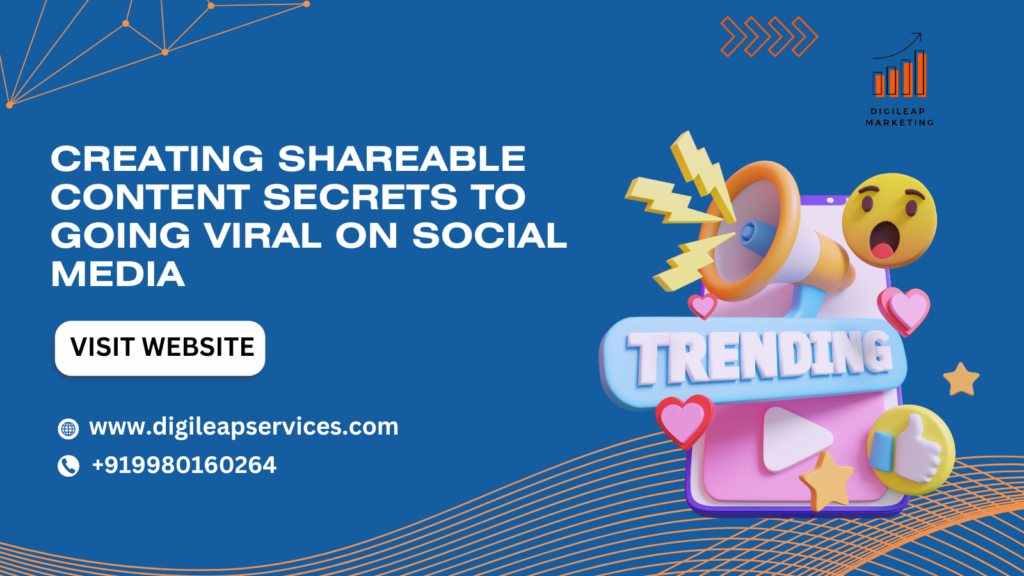 DIGILEAP MARKETING

CREATING SHAREABLE CONTENT SECRETS TO GOING VIRAL ON SOCIAL MEDIA

VISIT WEBSITE

www.digileapservices.com

+919980160264

TRENDING